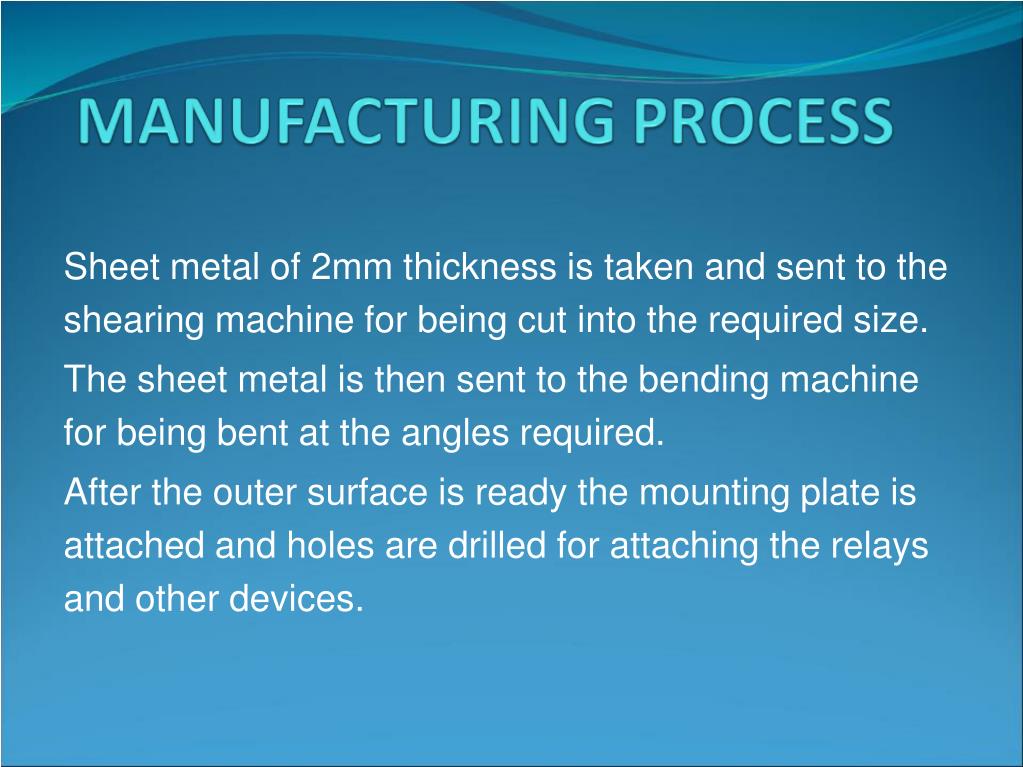 MANUFACTURING PROCESS

Sheet metal of 2mm thickness is taken and sent to the shearing machine for being cut into the required size.

The sheet metal is then sent to the bending machine for being bent at the angles required.

After the outer surface is ready the mounting plate is attached and holes are drilled for attaching the relays and other devices.